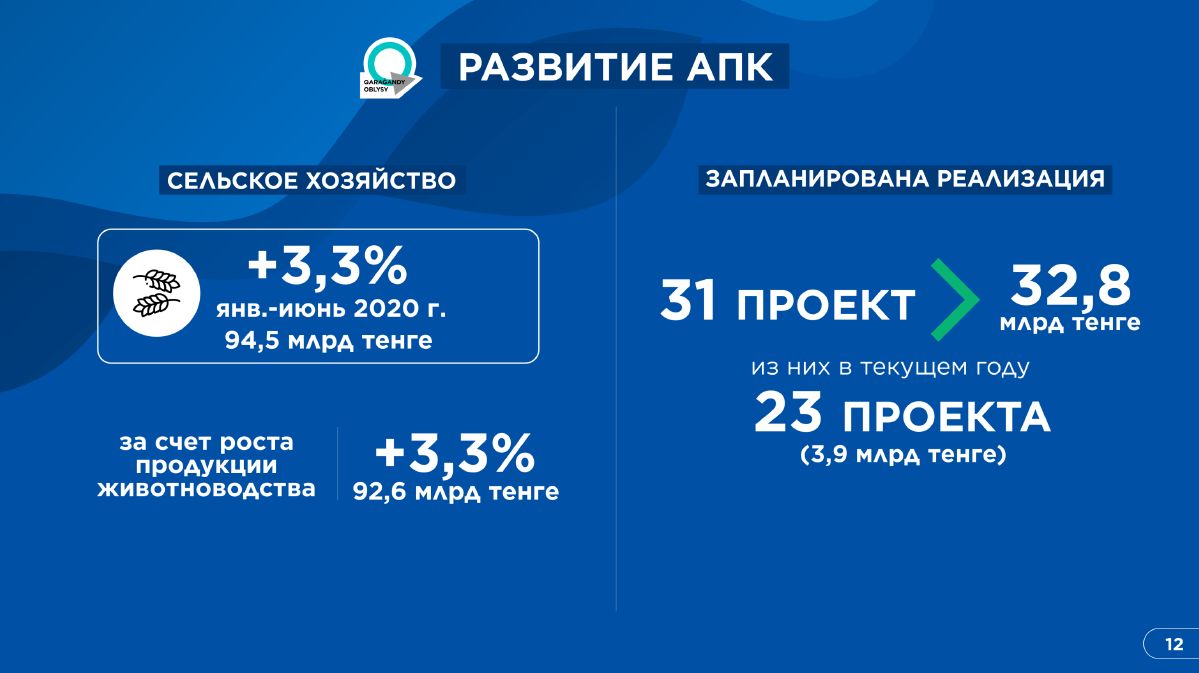 QARAGANDY OBLYSY

РАЗВИТИЕ АПК

СЕЛЬСКОЕ ХОЗЯЙСТВО

+3,3%
янв.-июнь 2020 г.
94,5 млрд тенге

за счет роста продукции животноводства

+3,3%
92,6 млрд тенге

ЗАПЛАНИРОВАНА РЕАЛИЗАЦИЯ

31 ПРОЕКТ

32,8
млрд тенге

из них в текущем году
23 ПРОЕКТА
(3,9 млрд тенге)

12